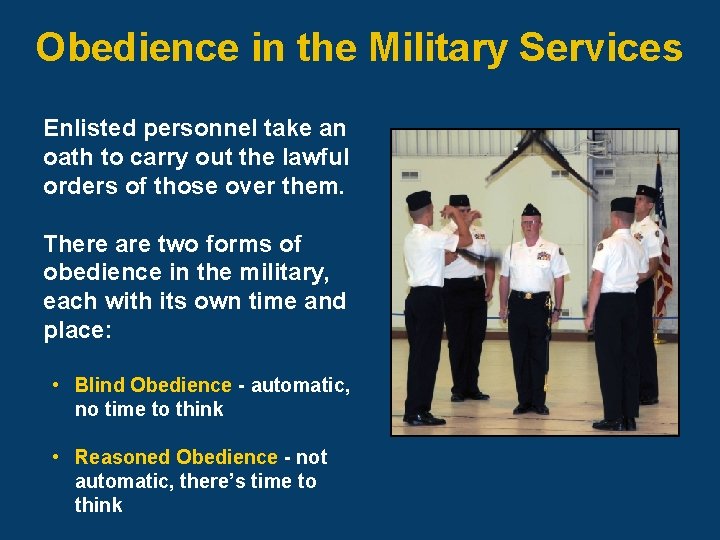 Obedience in the Military Services

Enlisted personnel take an oath to carry out the lawful orders of those over them.

There are two forms of obedience in the military, each with its own time and place:

• Blind Obedience - automatic, no time to think

• Reasoned Obedience - not automatic, there's time to think